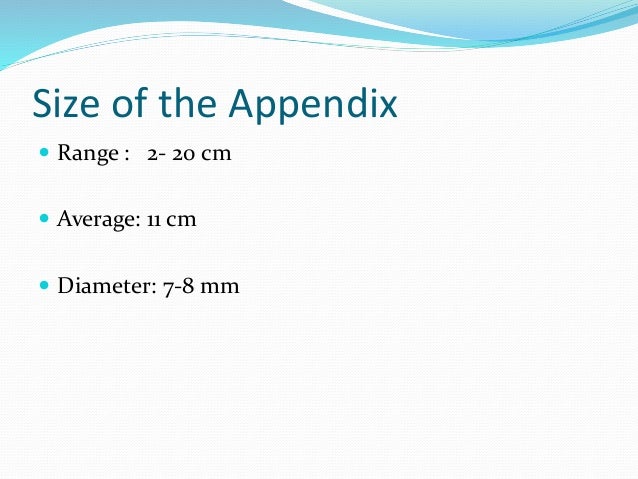 Size of the Appendix

Range : 2- 20 cm

Average: 11 cm

Diameter: 7-8 mm